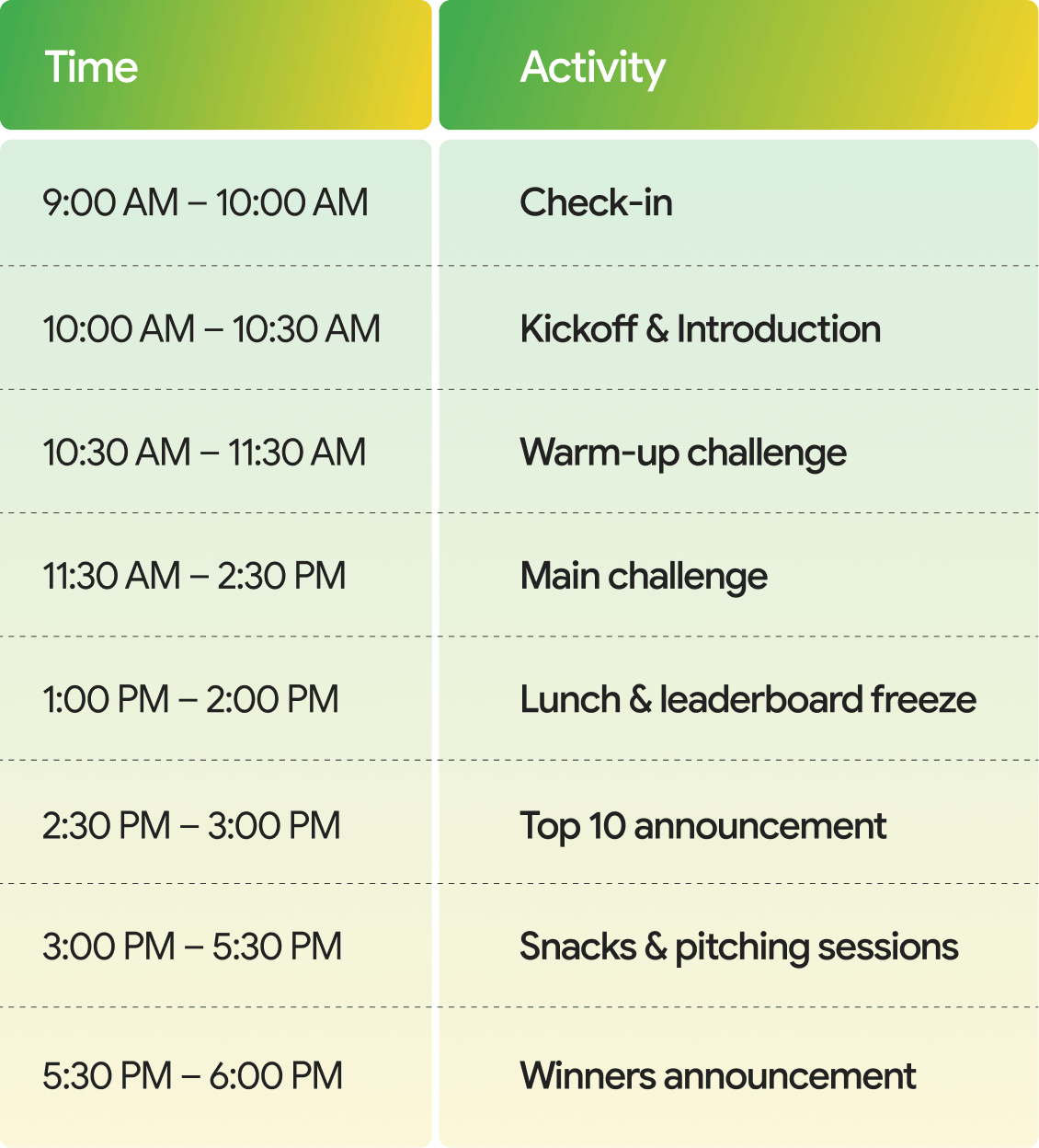 | Time | Activity |
|---|---|
| 9:00 AM – 10:00 AM | Check-in |
| 10:00 AM – 10:30 AM | Kickoff & Introduction |
| 10:30 AM – 11:30 AM | Warm-up challenge |
| 11:30 AM – 2:30 PM | Main challenge |
| 1:00 PM – 2:00 PM | Lunch & leaderboard freeze |
| 2:30 PM – 3:00 PM | Top 10 announcement |
| 3:00 PM – 5:30 PM | Snacks & pitching sessions |
| 5:30 PM – 6:00 PM | Winners announcement |